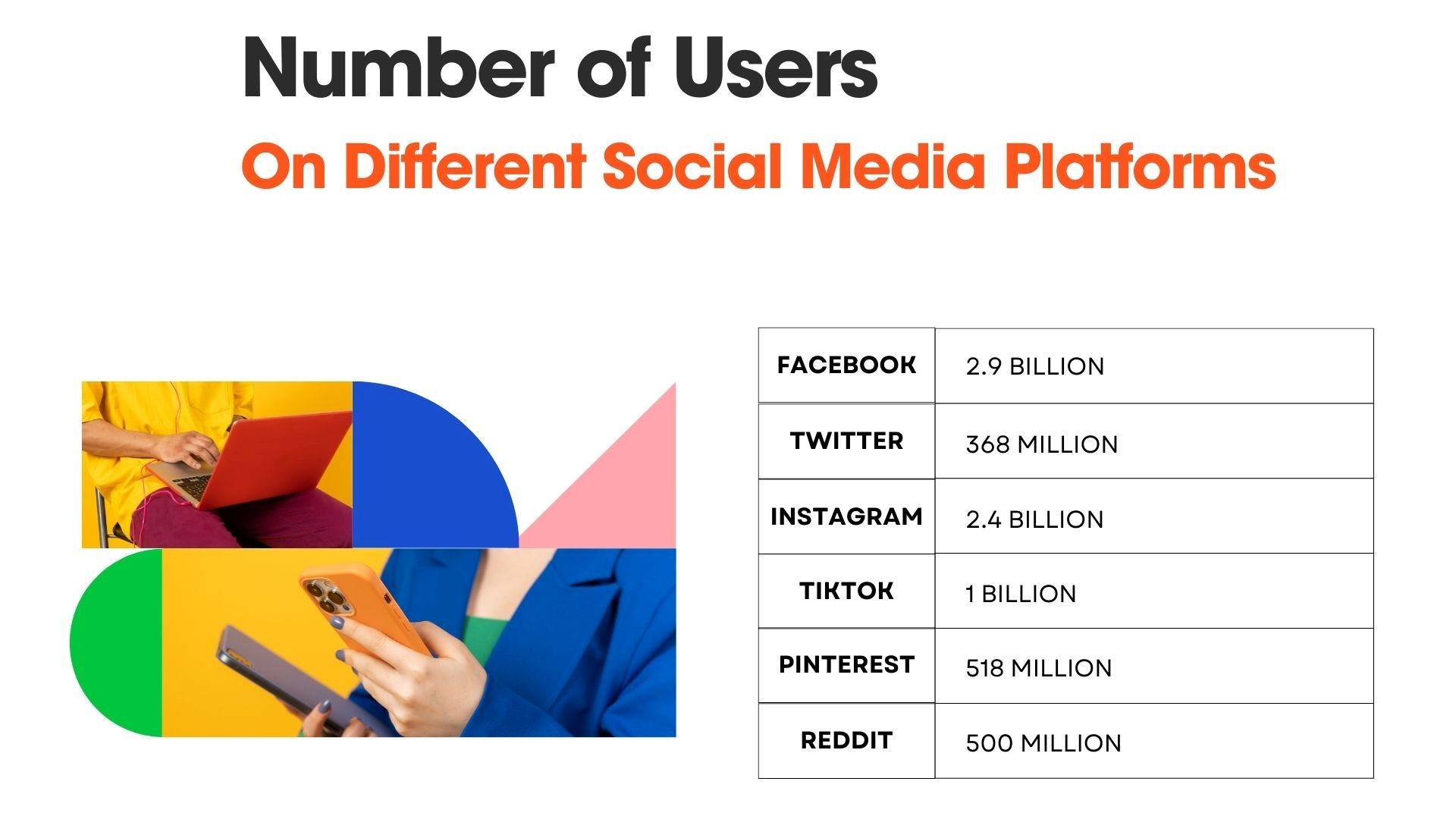 Number of Users

On Different Social Media Platforms

| FACEBOOK | 2.9 BILLION |
|---|---|
| TWITTER | 368 MILLION |
| INSTAGRAM | 2.4 BILLION |
| TIKTOK | 1 BILLION |
| PINTEREST | 518 MILLION |
| REDDIT | 500 MILLION |